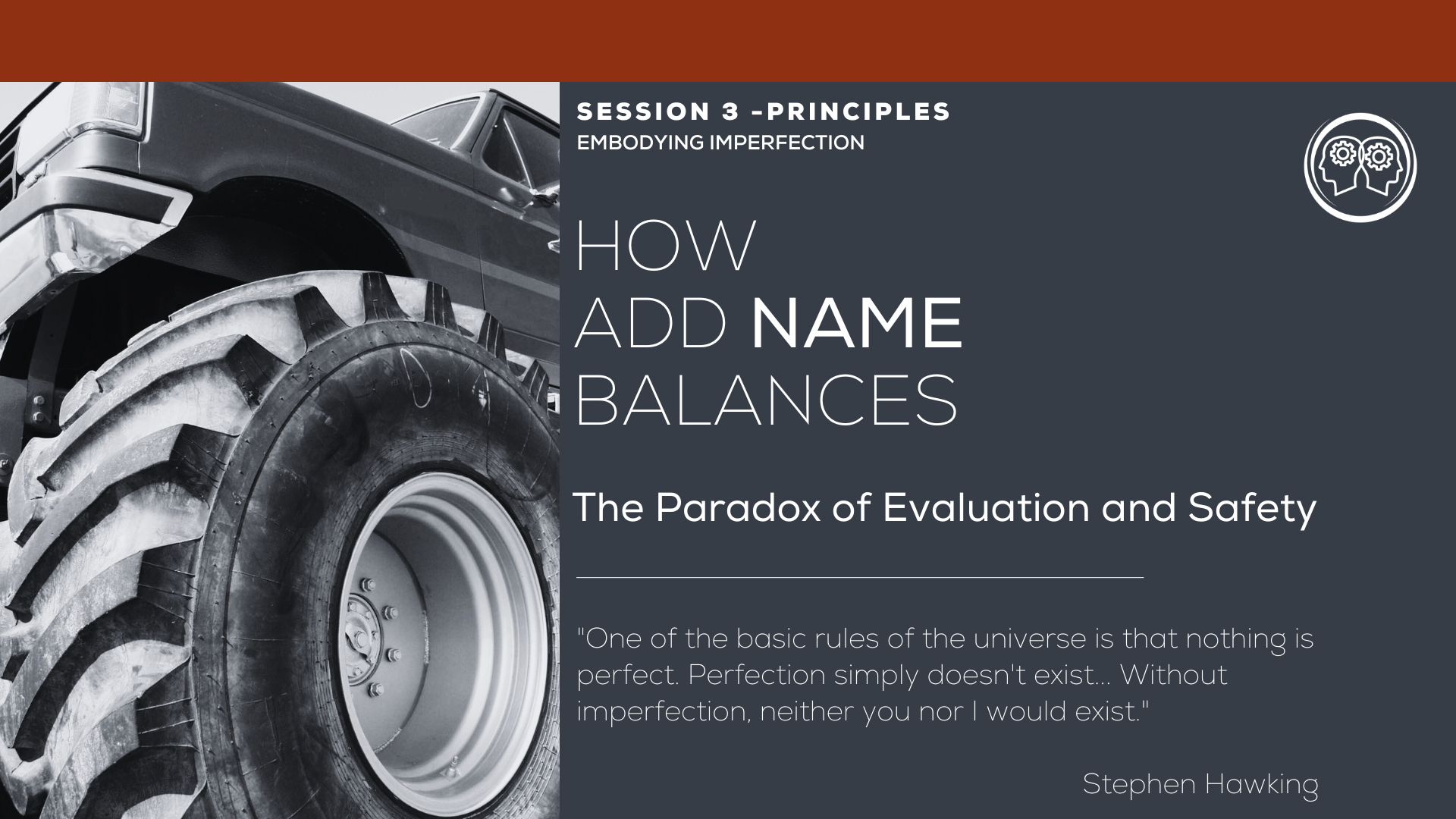 SESSION 3 -PRINCIPLES
EMBODYING IMPERFECTION

HOW
ADD NAME
BALANCES

The Paradox of Evaluation and Safety

"One of the basic rules of the universe is that nothing is perfect. Perfection simply doesn't exist... Without imperfection, neither you nor I would exist."

Stephen Hawking